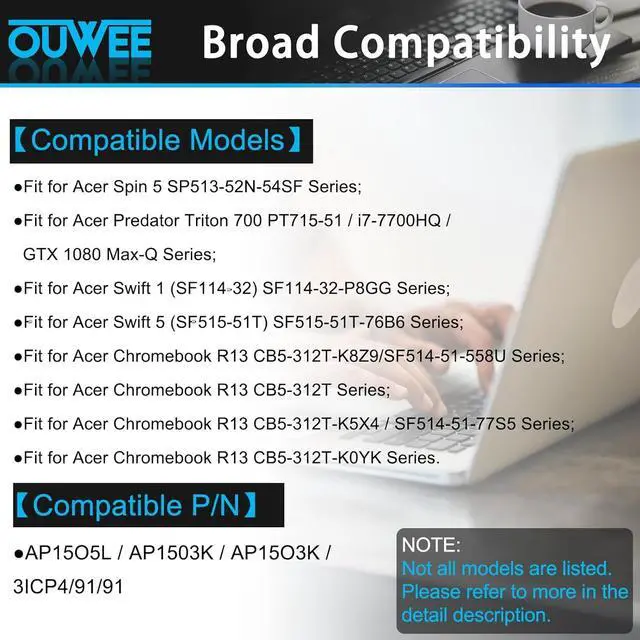 OUWEE Broad Compatibility

【Compatible Models】

●Fit for Acer Spin 5 SP513-52N-54SF Series;

●Fit for Acer Predator Triton 700 PT715-51 / i7-7700HQ / GTX 1080 Max-Q Series;

●Fit for Acer Swift 1 (SF114-32) SF114-32-P8GG Series;

●Fit for Acer Swift 5 (SF515-51T) SF515-51T-76B6 Series;

●Fit for Acer Chromebook R13 CB5-312T-K8Z9/SF514-51-558U Series;

●Fit for Acer Chromebook R13 CB5-312T Series;

●Fit for Acer Chromebook R13 CB5-312T-K5X4 / SF514-51-77S5 Series;

●Fit for Acer Chromebook R13 CB5-312T-K0YK Series.

【Compatible P/N】

●AP15O5L / AP1503K / AP15O3K / 3ICP4/91/91

NOTE:
Not all models are listed. Please refer to more in the detail description.